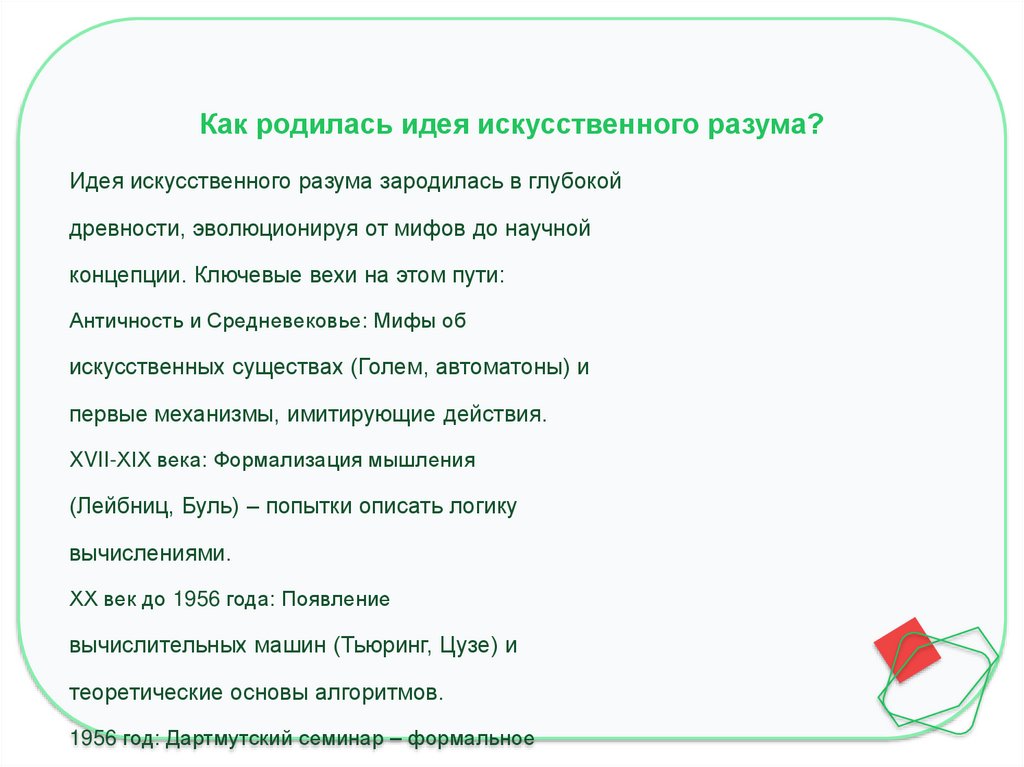 Как родилась идея искусственного разума?

Идея искусственного разума зародилась в глубокой древности, эволюционируя от мифов до научной концепции. Ключевые вехи на этом пути:

Античность и Средневековье: Мифы об искусственных существах (Голем, автоматоны) и первые механизмы, имитирующие действия.

XVII-XIX века: Формализация мышления (Лейбниц, Буль) – попытки описать логику вычислениями.

XX век до 1956 года: Появление вычислительных машин (Тьюринг, Цузе) и теоретические основы алгоритмов.

1956 год: Дартмутский семинар – формальное